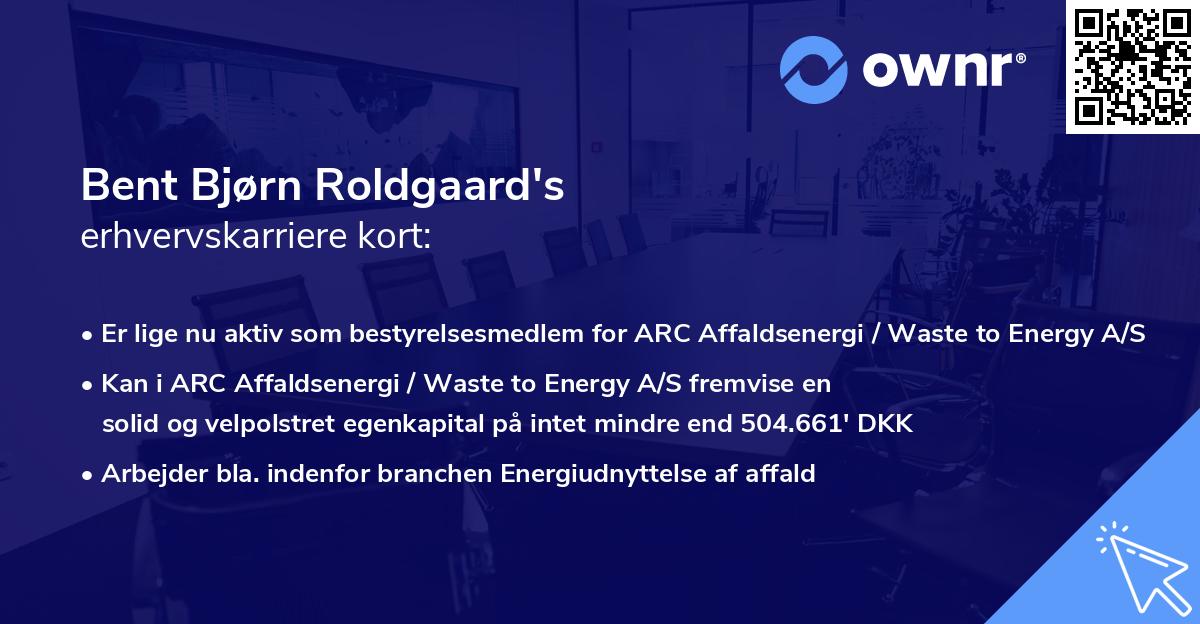 ownr®

Bent Bjørn Roldgaard's
erhvervskarriere kort:

• Er lige nu aktiv som bestyrelsesmedlem for ARC Affaldsenergi / Waste to Energy A/S
• Kan i ARC Affaldsenergi / Waste to Energy A/S fremvise en solid og velpolstret egenkapital på intet mindre end 504.661' DKK
• Arbejder bla. indenfor branchen Energiudnyttelse af affald